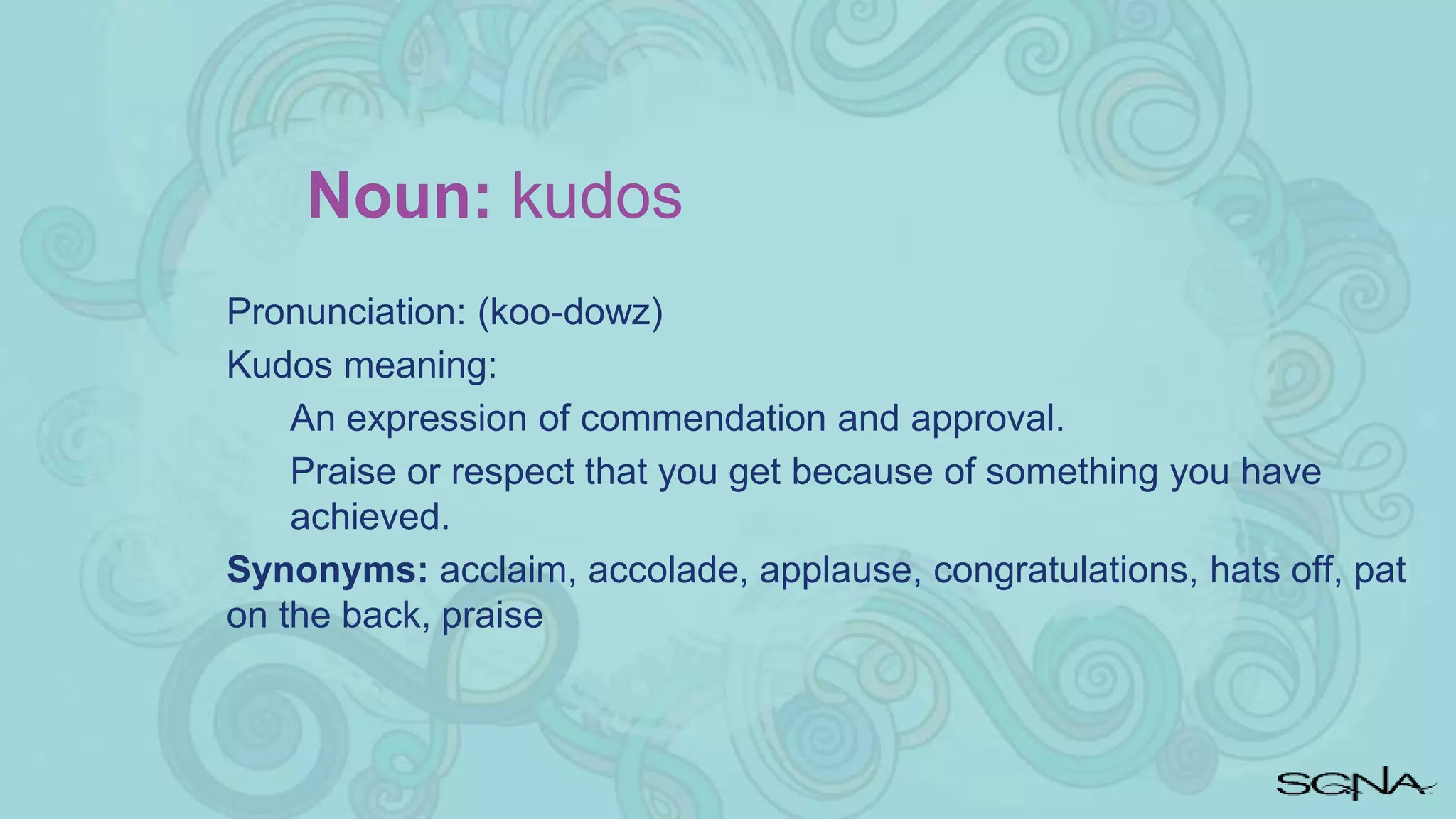 Noun: kudos

Pronunciation: (koo-dowz)

Kudos meaning:

An expression of commendation and approval.

Praise or respect that you get because of something you have achieved.

Synonyms: acclaim, accolade, applause, congratulations, hats off, pat on the back, praise

SGNA